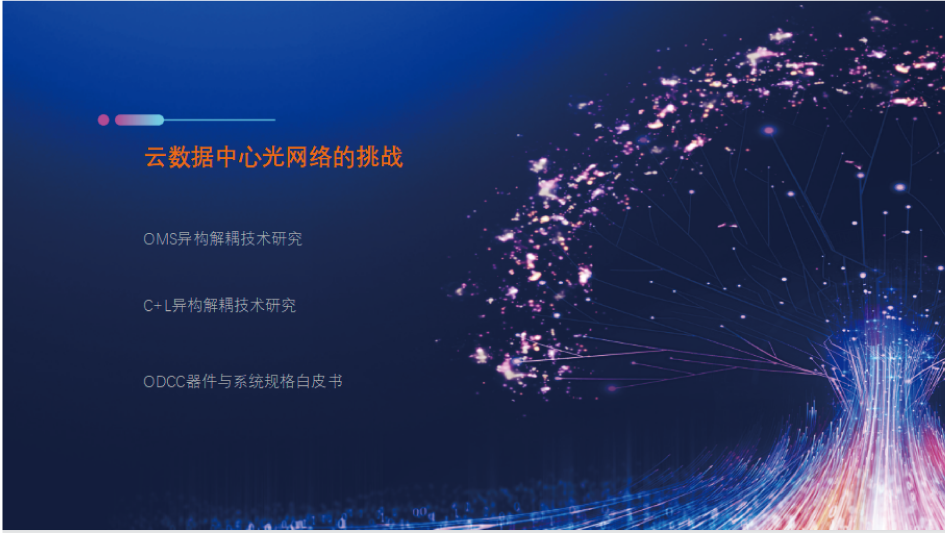 云数据中心光网络的挑战

OMS异构解耦技术研究

C+L异构解耦技术研究

ODCC器件与系统规格白皮书